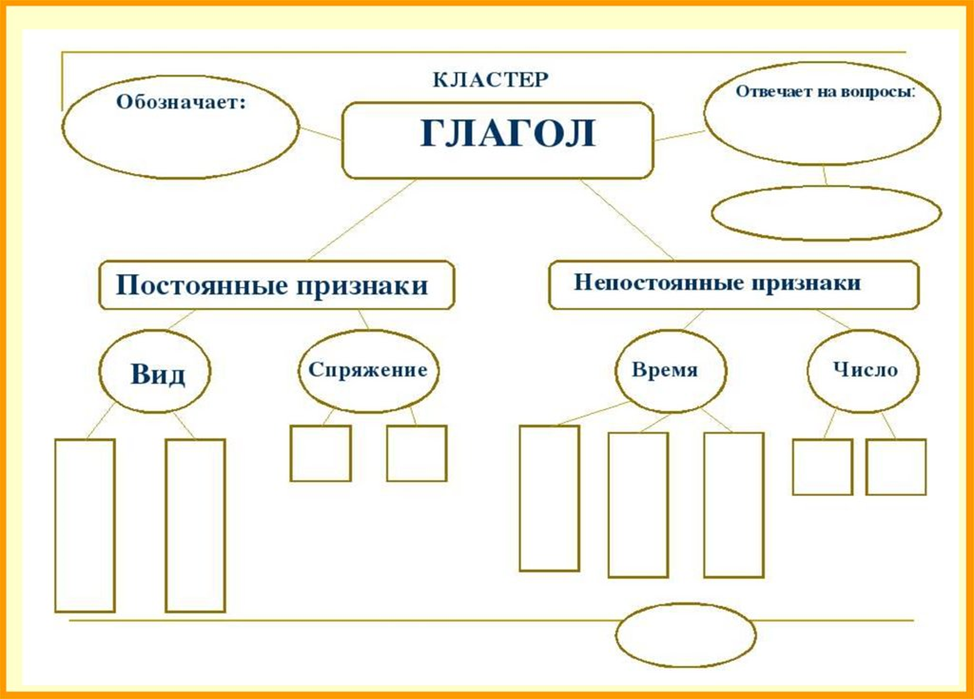 КЛАСТЕР

Обозначает:

ГЛАГОЛ

Отвечает на вопросы:

Постоянные признаки

Непостоянные признаки

Вид

Спряжение

Время

Число